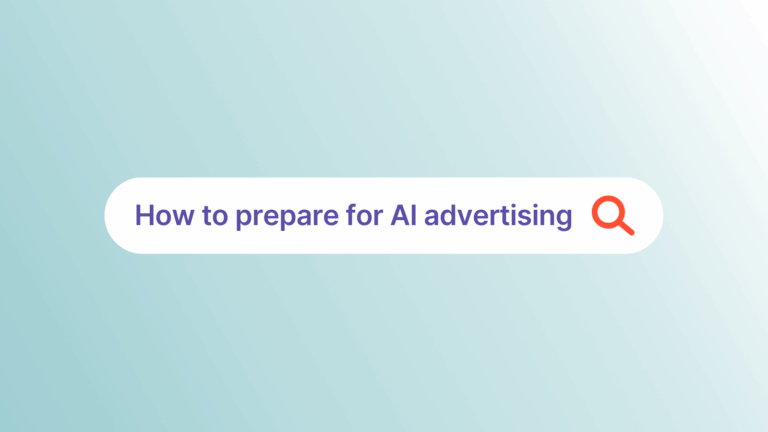 How to prepare for AI advertising